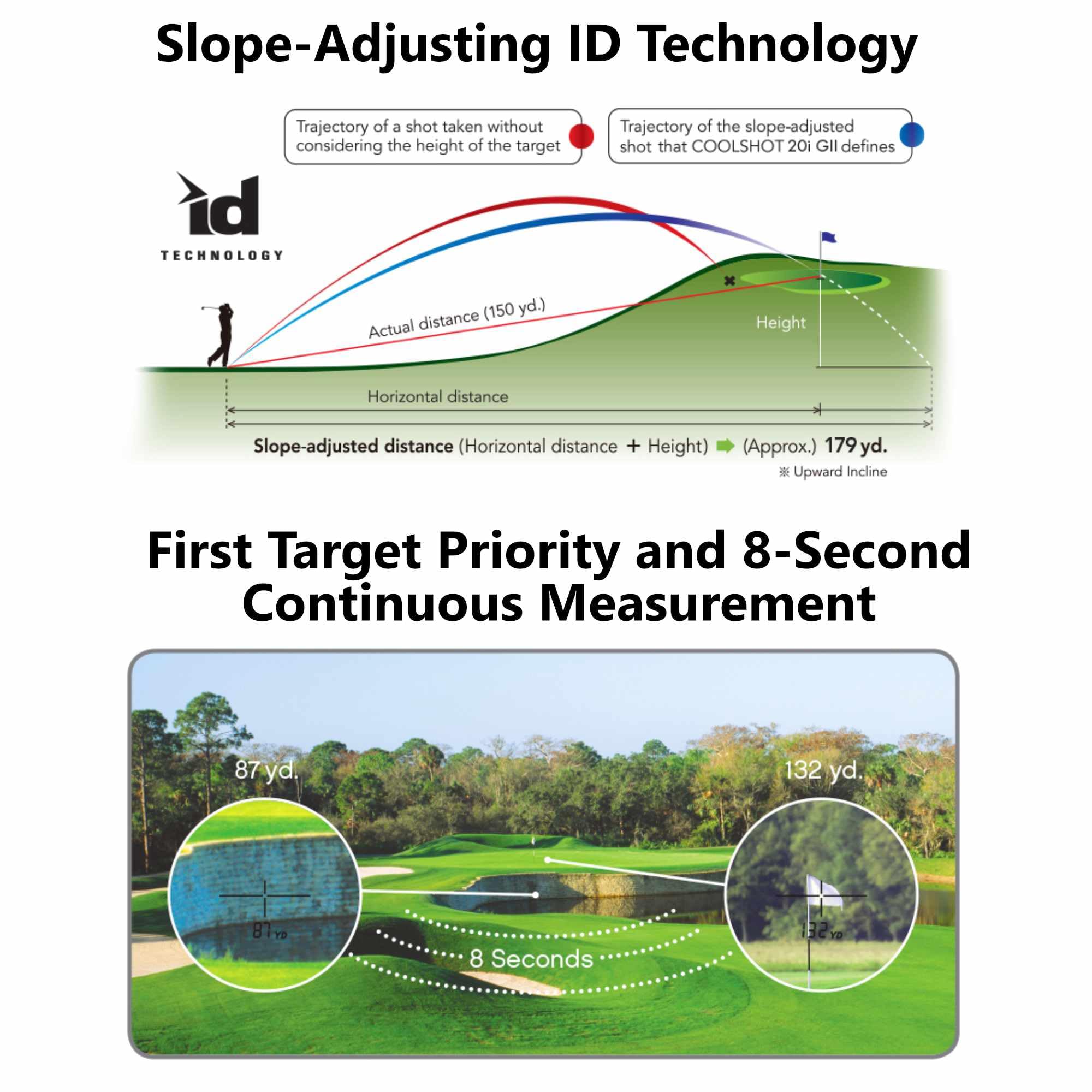 Slope-Adjusting ID Technology

Trajectory of a shot taken without considering the height of the target

Trajectory of the slope-adjusted shot that COOLSHOT 20i GII defines

id
TECHNOLOGY

Actual distance (150 yd.)

Height

Horizontal distance

Slope-adjusted distance (Horizontal distance + Height) (Approx.) 179 yd.

※ Upward Incline

First Target Priority and 8-Second Continuous Measurement

87 yd.

132 yd.

87 YD

132 YD

8 Seconds